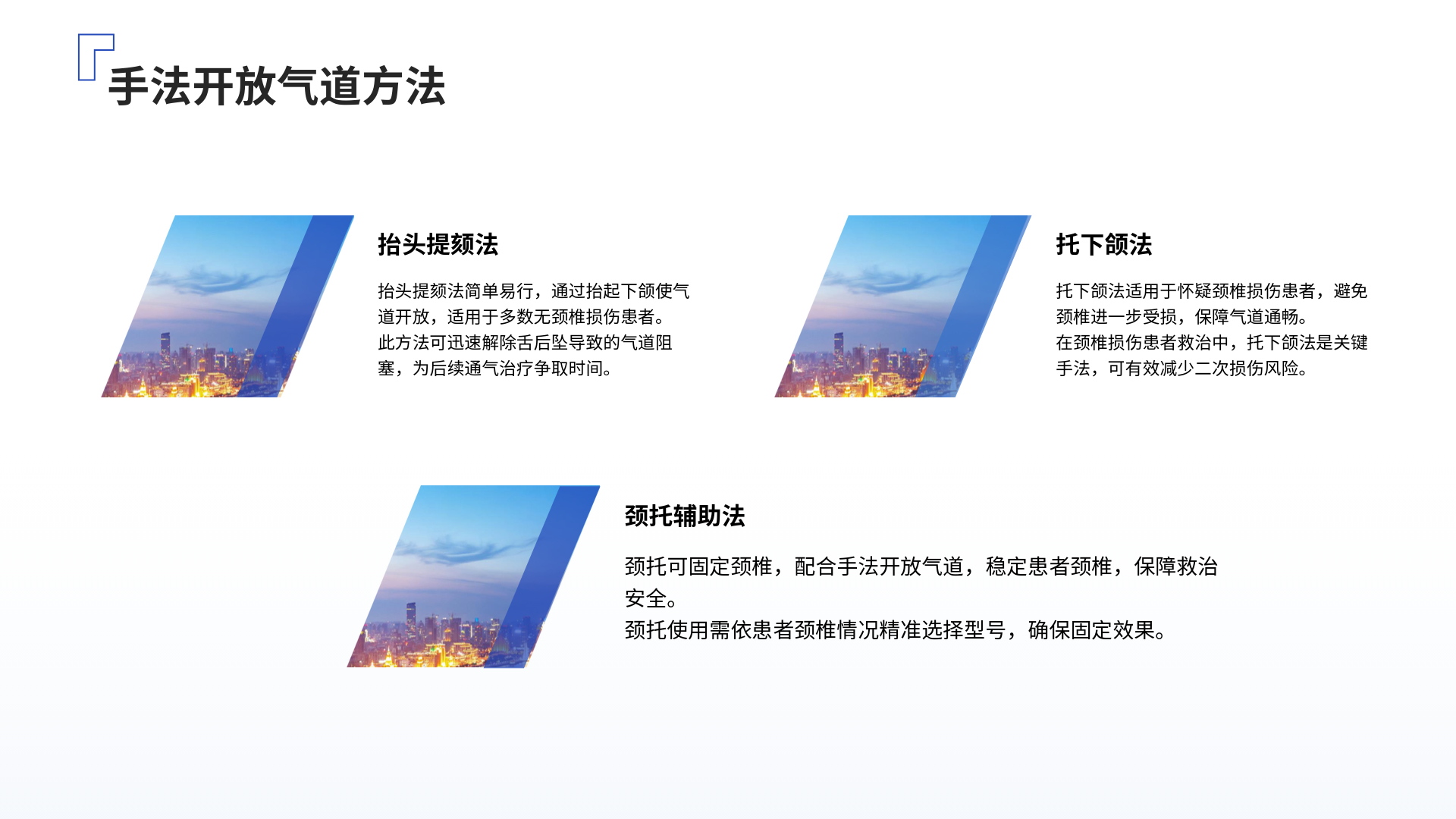 手法开放气道方法

抬头提颏法

抬头提颏法简单易行，通过抬起下颌使气道开放，适用于多数无颈椎损伤患者。
此方法可迅速解除舌后坠导致的气道阻塞，为后续通气治疗争取时间。

托下颌法

托下颌法适用于怀疑颈椎损伤患者，避免颈椎进一步受损，保障气道通畅。
在颈椎损伤患者救治中，托下颌法是关键手法，可有效减少二次损伤风险。

颈托辅助法

颈托可固定颈椎，配合手法开放气道，稳定患者颈椎，保障救治安全。
颈托使用需依患者颈椎情况精准选择型号，确保固定效果。